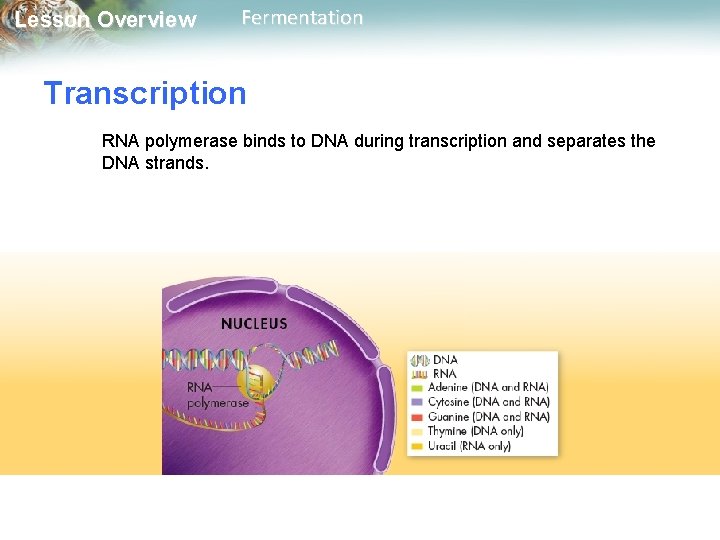 Lesson Overview Fermentation

Transcription

RNA polymerase binds to DNA during transcription and separates the DNA strands.

NUCLEUS

RNA polymerase

DNA
RNA
Adenine (DNA and RNA)
Cytosine (DNA and RNA)
Guanine (DNA and RNA)
Thymine (DNA only)
Uracil (RNA only)